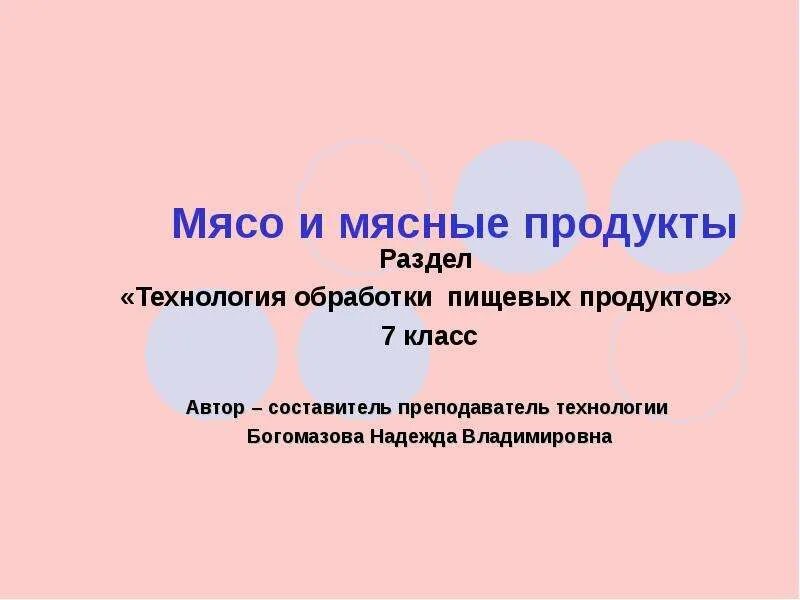 Мясо и мясные продукты

Раздел
«Технология обработки пищевых продуктов»
7 класс

Автор – составитель преподаватель технологии
Богомазова Надежда Владимировна